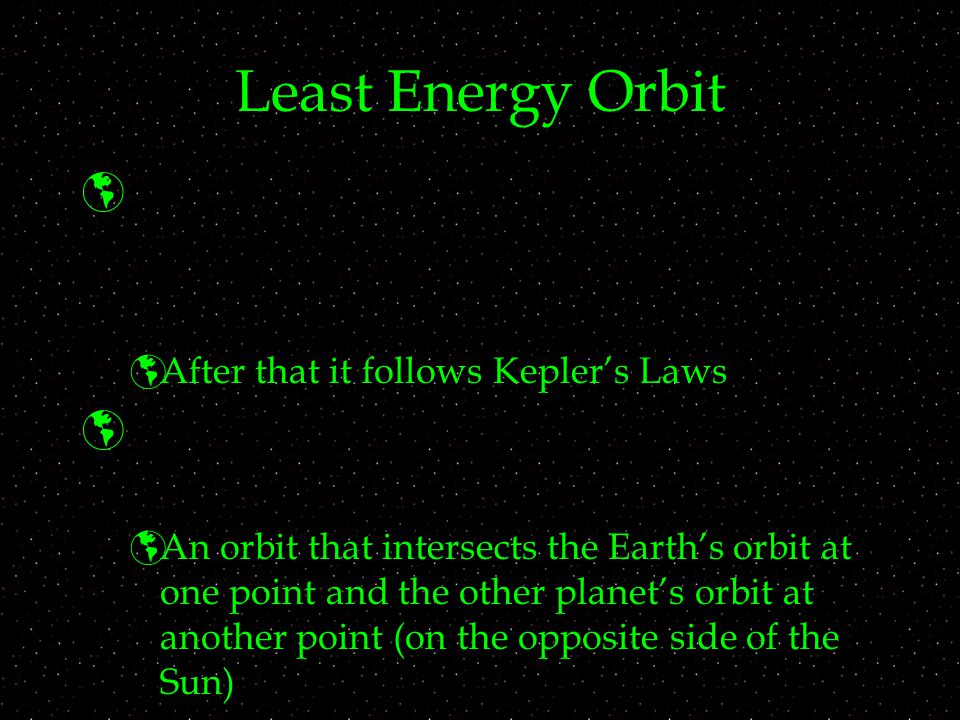 Least Energy Orbit

After that it follows Kepler's Laws

An orbit that intersects the Earth's orbit at one point and the other planet's orbit at another point (on the opposite side of the Sun)